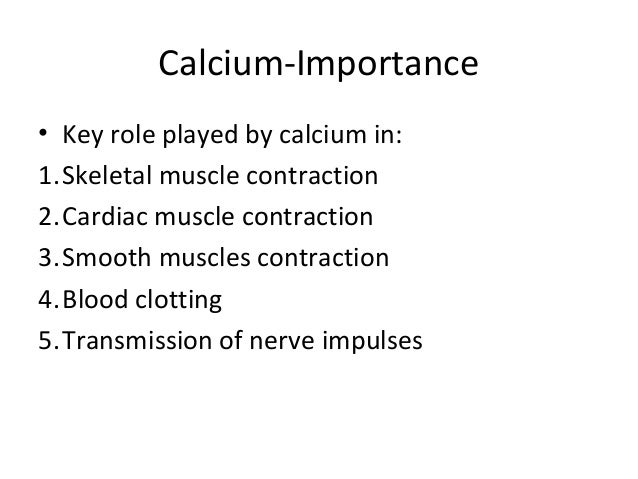 Calcium-Importance

• Key role played by calcium in:
1. Skeletal muscle contraction
2. Cardiac muscle contraction
3. Smooth muscles contraction
4. Blood clotting
5. Transmission of nerve impulses